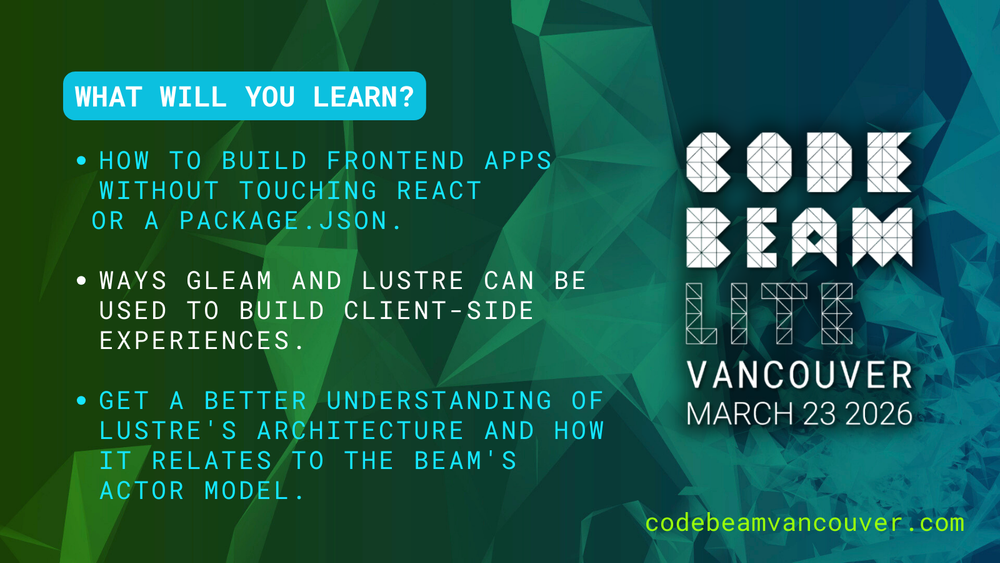 WHAT WILL YOU LEARN?

• HOW TO BUILD FRONTEND APPS WITHOUT TOUCHING REACT OR A PACKAGE.JSON.

• WAYS GLEAM AND LUSTRE CAN BE USED TO BUILD CLIENT-SIDE EXPERIENCES.

• GET A BETTER UNDERSTANDING OF LUSTRE'S ARCHITECTURE AND HOW IT RELATES TO THE BEAM'S ACTOR MODEL.

CODE BEAM LITE

VANCOUVER

MARCH 23 2026

codebeamvancouver.com